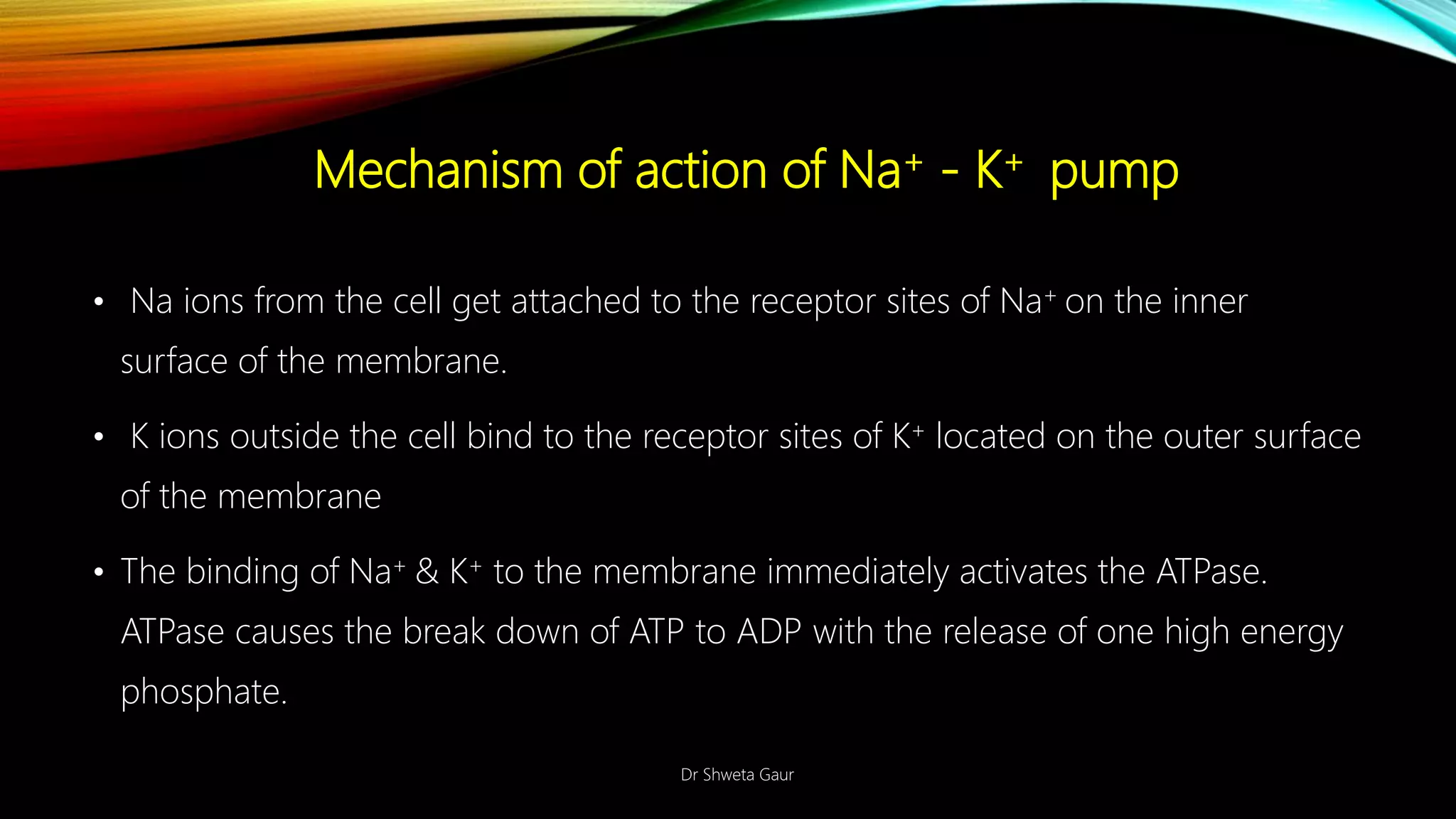 Mechanism of action of $Na^+$ - $K^+$ pump

• Na ions from the cell get attached to the receptor sites of $Na^+$ on the inner surface of the membrane.

• K ions outside the cell bind to the receptor sites of $K^+$ located on the outer surface of the membrane

• The binding of $Na^+$ & $K^+$ to the membrane immediately activates the ATPase. ATPase causes the break down of ATP to ADP with the release of one high energy phosphate.

Dr Shweta Gaur